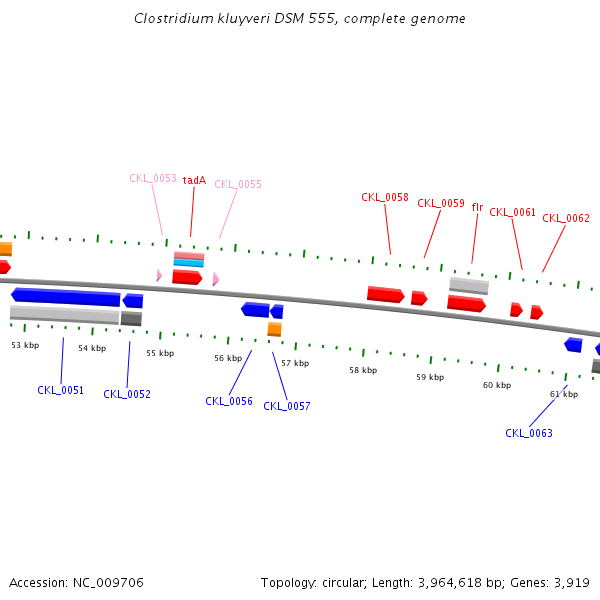 Clostridium kluyveri DSM 555, complete genome

CKL_0053 tadA CKL_0055

CKL_0058 CKL_0059 flr CKL_0061 CKL_0062

53 kbp 54 kbp 55 kbp 56 kbp 57 kbp 58 kbp 59 kbp 60 kbp 61 kbp

CKL_0051 CKL_0052 CKL_0056 CKL_0057

CKL_0063

Accession: NC_009706

Topology: circular; Length: 3,964,618 bp; Genes: 3,919